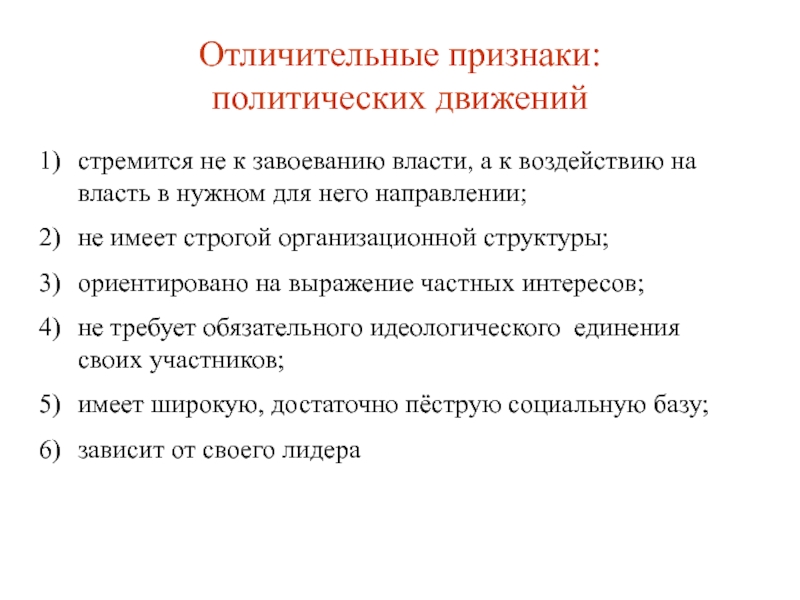 Отличительные признаки: политических движений

1) стремится не к завоеванию власти, а к воздействию на власть в нужном для него направлении;

2) не имеет строгой организационной структуры;

3) ориентировано на выражение частных интересов;

4) не требует обязательного идеологического единения своих участников;

5) имеет широкую, достаточно пёструю социальную базу;

6) зависит от своего лидера